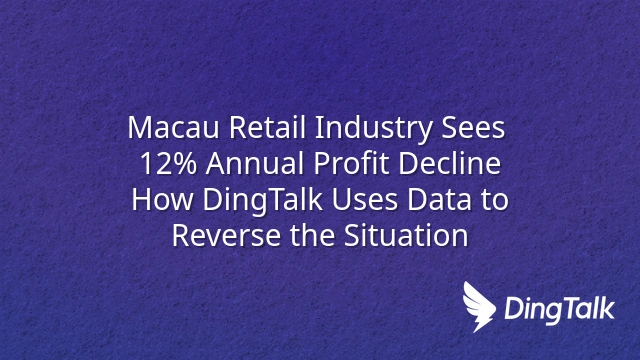 Macau Retail Industry Sees 12% Annual Profit Decline How DingTalk Uses Data to Reverse the Situation

DingTalk